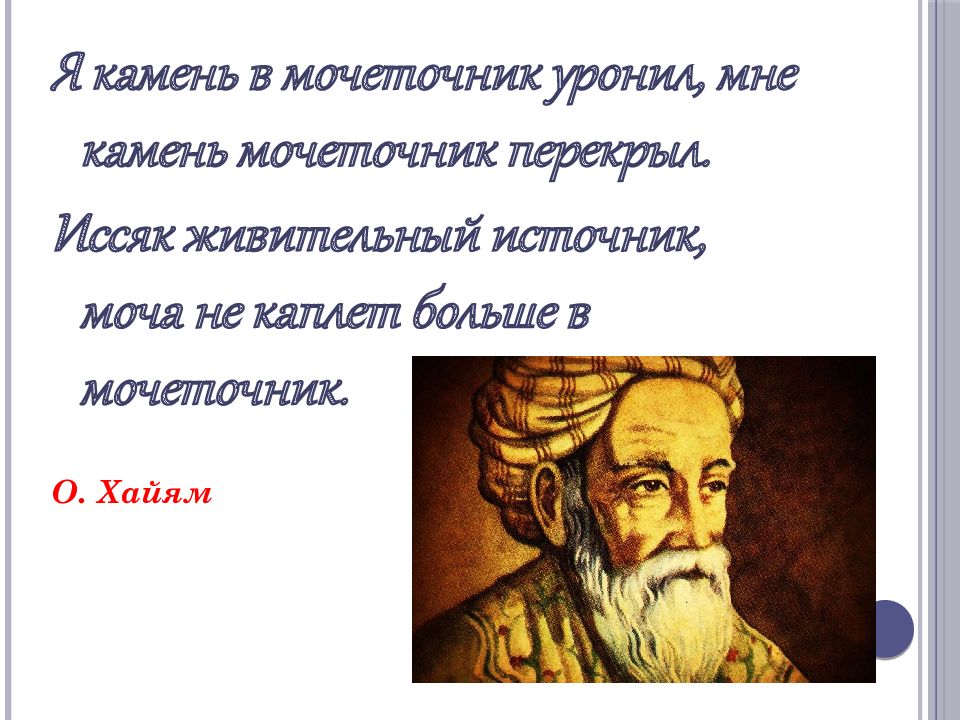 Я камень в мочеточник уронил, мне камень мочеточник перекрыл.

Иссяк живительный источник, моча не каплет больше в мочеточник.

О. Хайям